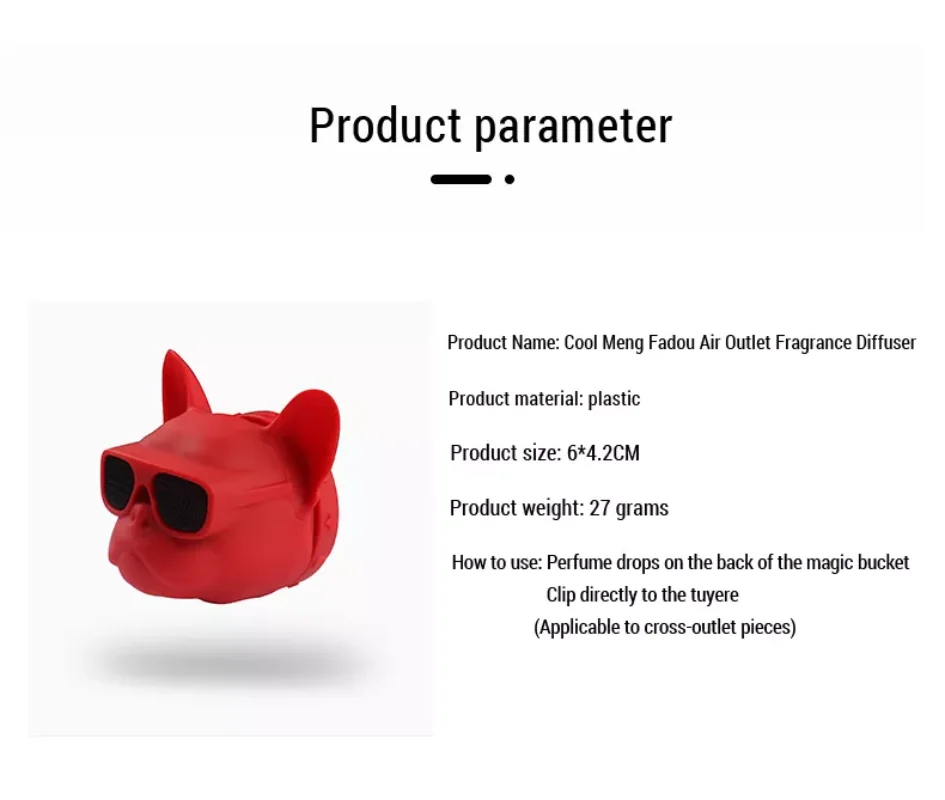 Product parameter

Product Name: Cool Meng Fadou Air Outlet Fragrance Diffuser

Product material: plastic

Product size: 6*4.2CM

Product weight: 27 grams

How to use: Perfume drops on the back of the magic bucket
Clip directly to the tuyere
(Applicable to cross-outlet pieces)